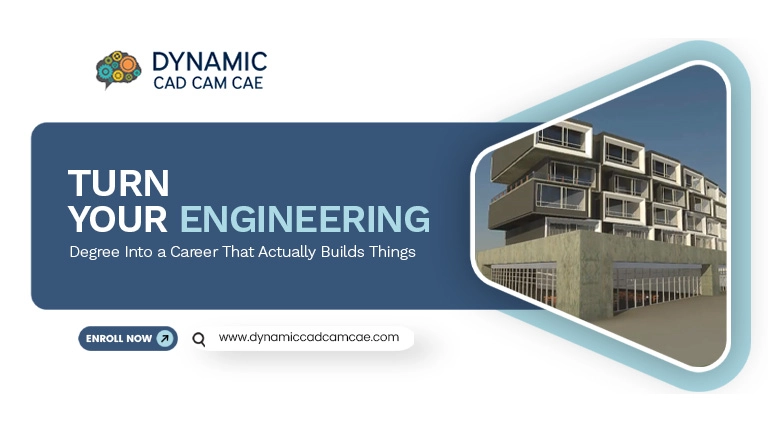 DYNAMIC
CAD CAM CAE

TURN
YOUR ENGINEERING
Degree Into a Career That Actually Builds Things

ENROLL NOW

www.dynamiccadcamcae.com